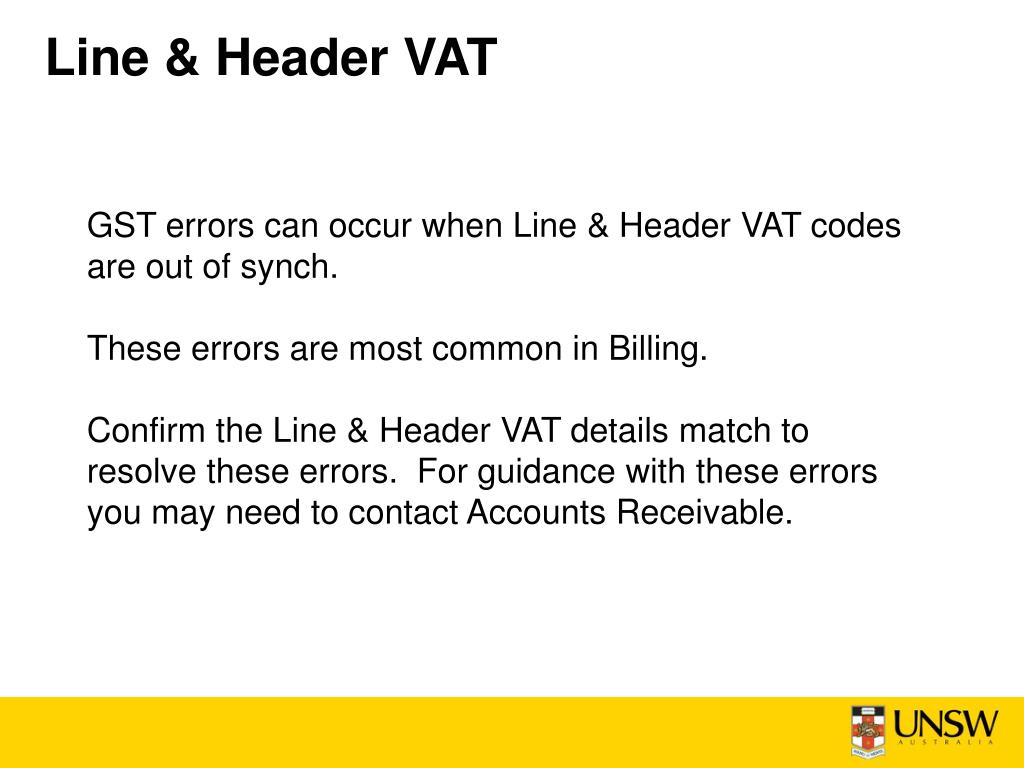 Line & Header VAT

GST errors can occur when Line & Header VAT codes are out of synch.

These errors are most common in Billing.

Confirm the Line & Header VAT details match to resolve these errors.  For guidance with these errors you may need to contact Accounts Receivable.

UNSW
AUSTRALIA